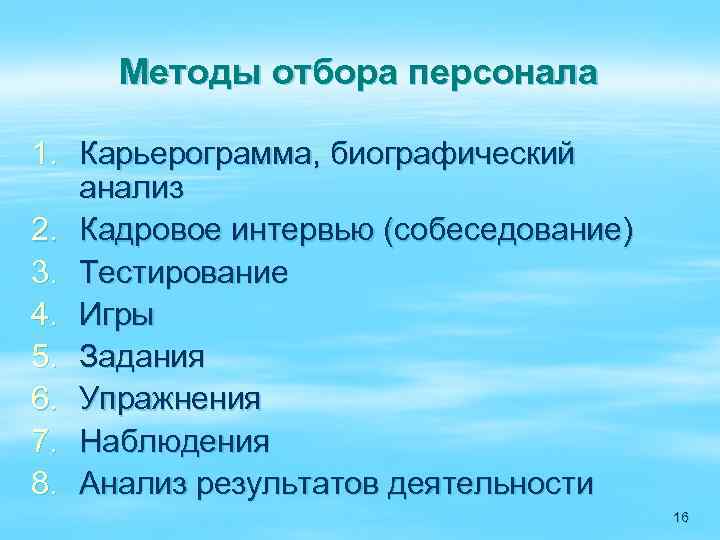 Методы отбора персонала

1. Карьерограмма, биографический анализ
2. Кадровое интервью (собеседование)
3. Тестирование
4. Игры
5. Задания
6. Упражнения
7. Наблюдения
8. Анализ результатов деятельности

16